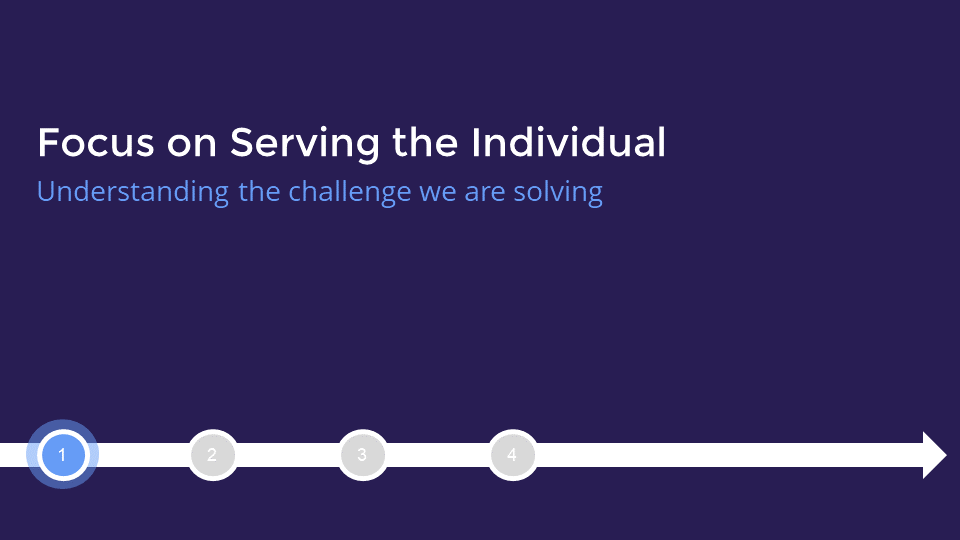 Focus on Serving the Individual
Understanding the challenge we are solving

1 2 3 4